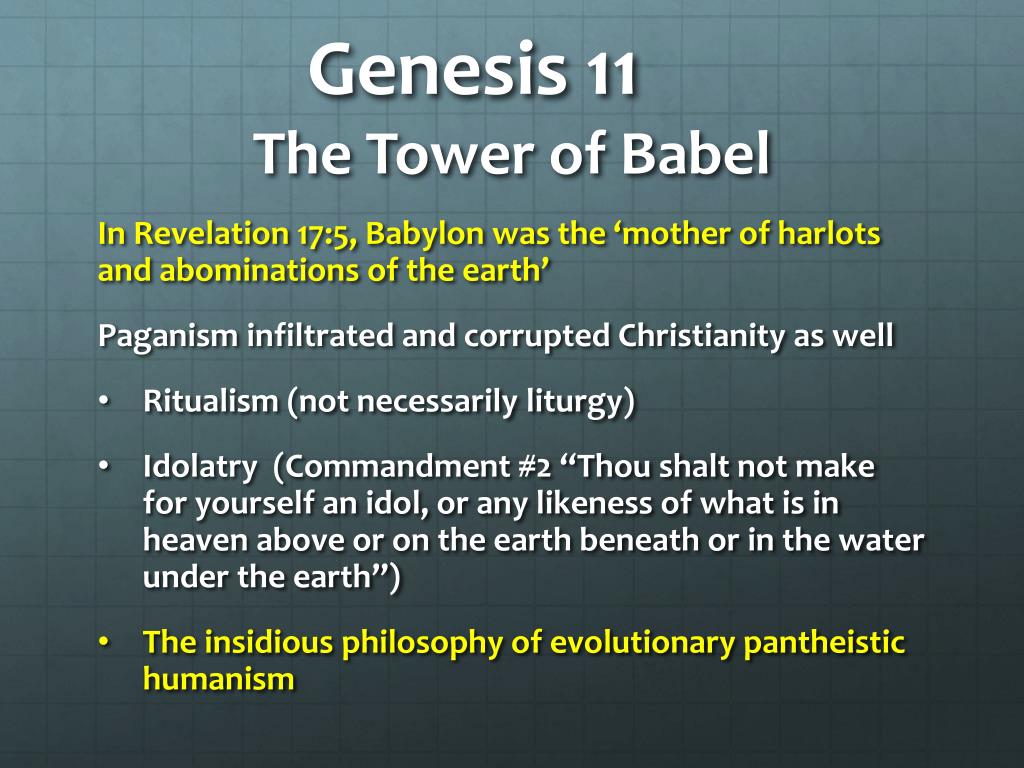 Genesis 11
The Tower of Babel

In Revelation 17:5, Babylon was the ‘mother of harlots and abominations of the earth’

Paganism infiltrated and corrupted Christianity as well

• Ritualism (not necessarily liturgy)

• Idolatry (Commandment #2 “Thou shalt not make for yourself an idol, or any likeness of what is in heaven above or on the earth beneath or in the water under the earth”)

• The insidious philosophy of evolutionary pantheistic humanism